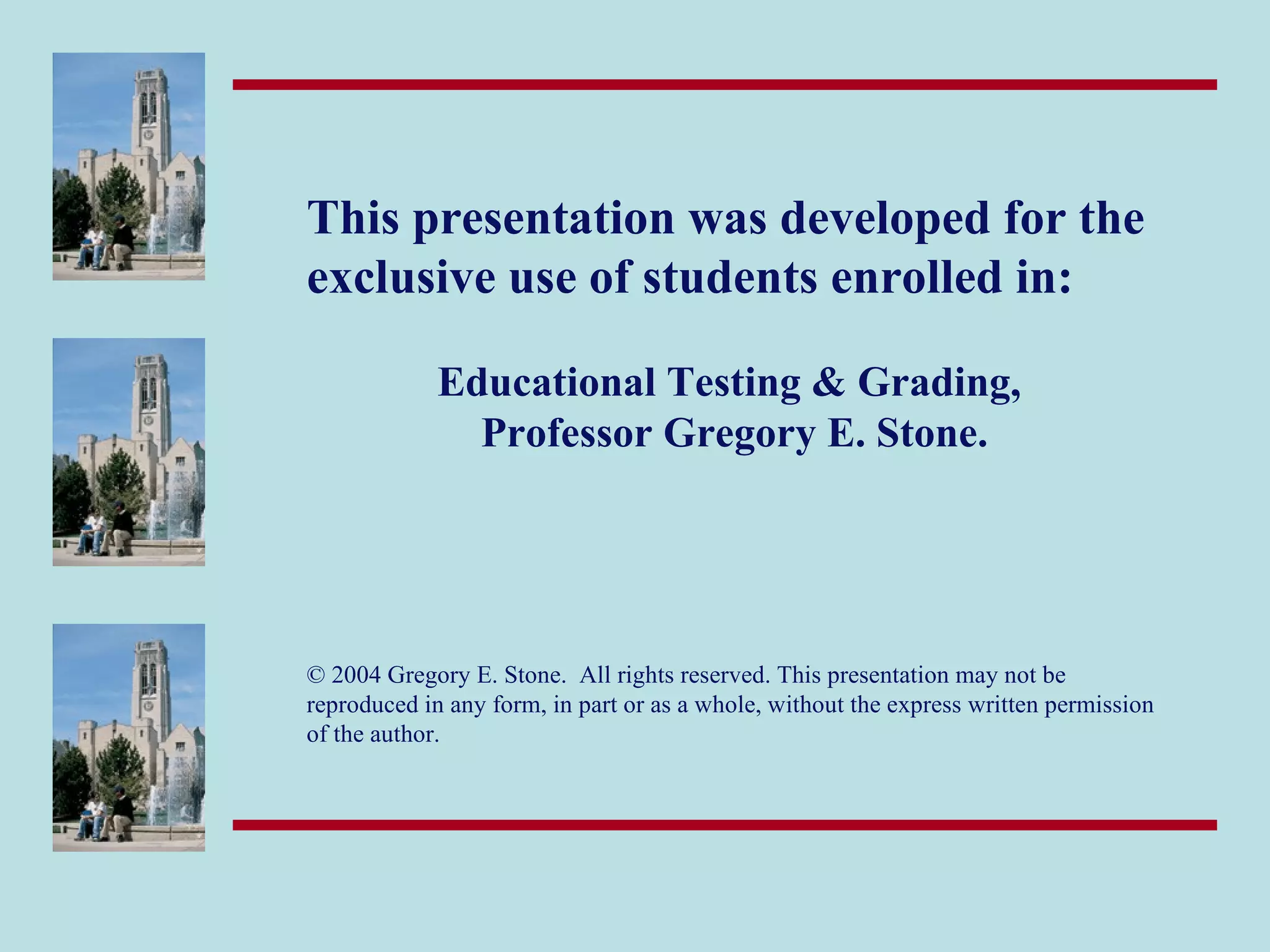 This presentation was developed for the exclusive use of students enrolled in:

Educational Testing & Grading,
Professor Gregory E. Stone.

© 2004 Gregory E. Stone. All rights reserved. This presentation may not be reproduced in any form, in part or as a whole, without the express written permission of the author.